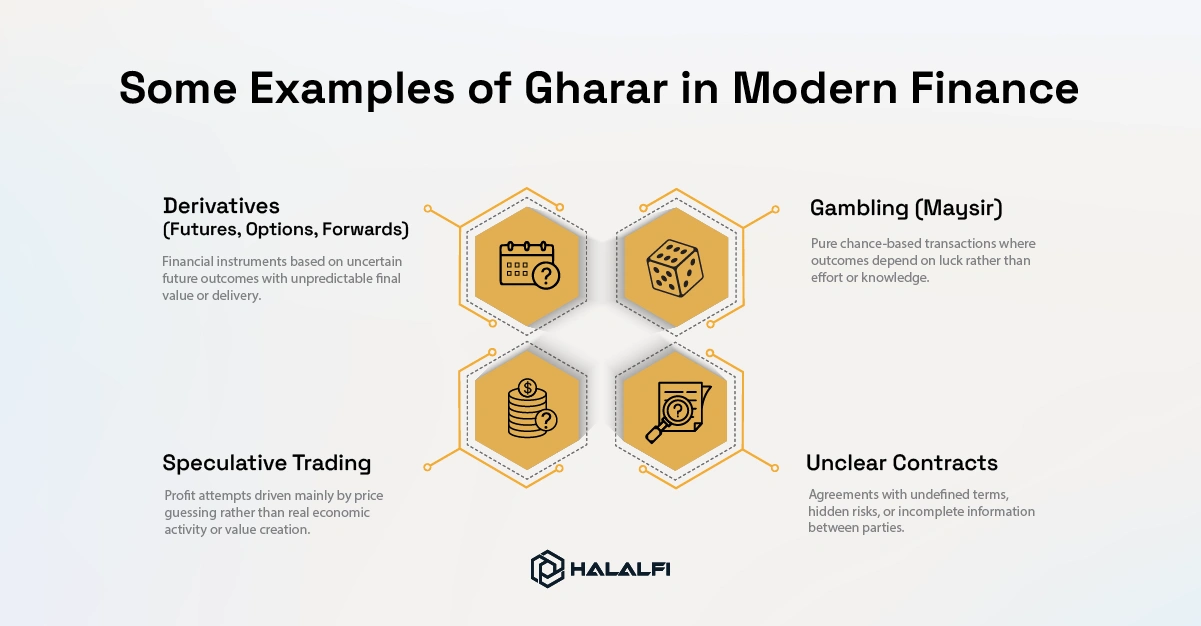 Some Examples of Gharar in Modern Finance

Derivatives
(Futures, Options, Forwards)

Financial instruments based on uncertain future outcomes with unpredictable final value or delivery.

Gambling (Maysir)

Pure chance-based transactions where outcomes depend on luck rather than effort or knowledge.

Speculative Trading

Profit attempts driven mainly by price guessing rather than real economic activity or value creation.

Unclear Contracts

Agreements with undefined terms, hidden risks, or incomplete information between parties.

HALALFI